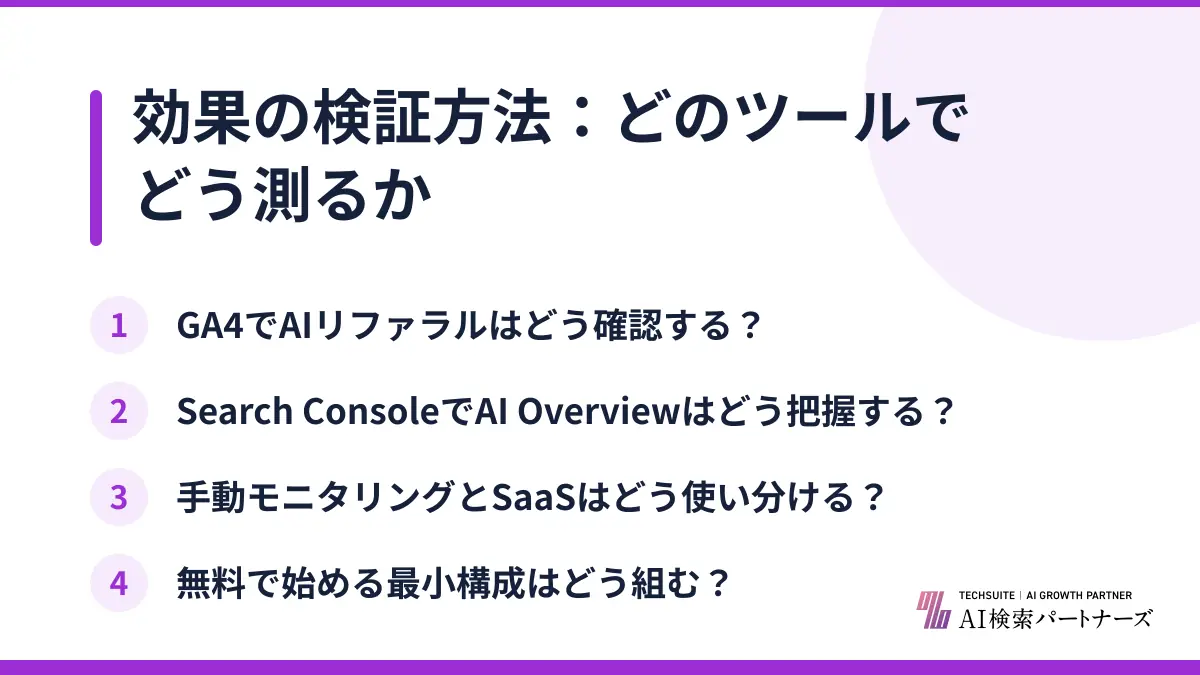 効果の検証方法：どのツールでどう測るか

1 GA4でAIリファラルはどう確認する？

2 Search ConsoleでAI Overviewはどう把握する？

3 手動モニタリングとSaaSはどう使い分ける？

4 無料で始める最小構成はどう組む？

TECHSUITE | AI GROWTH PARTNER
AI検索パートナーズ